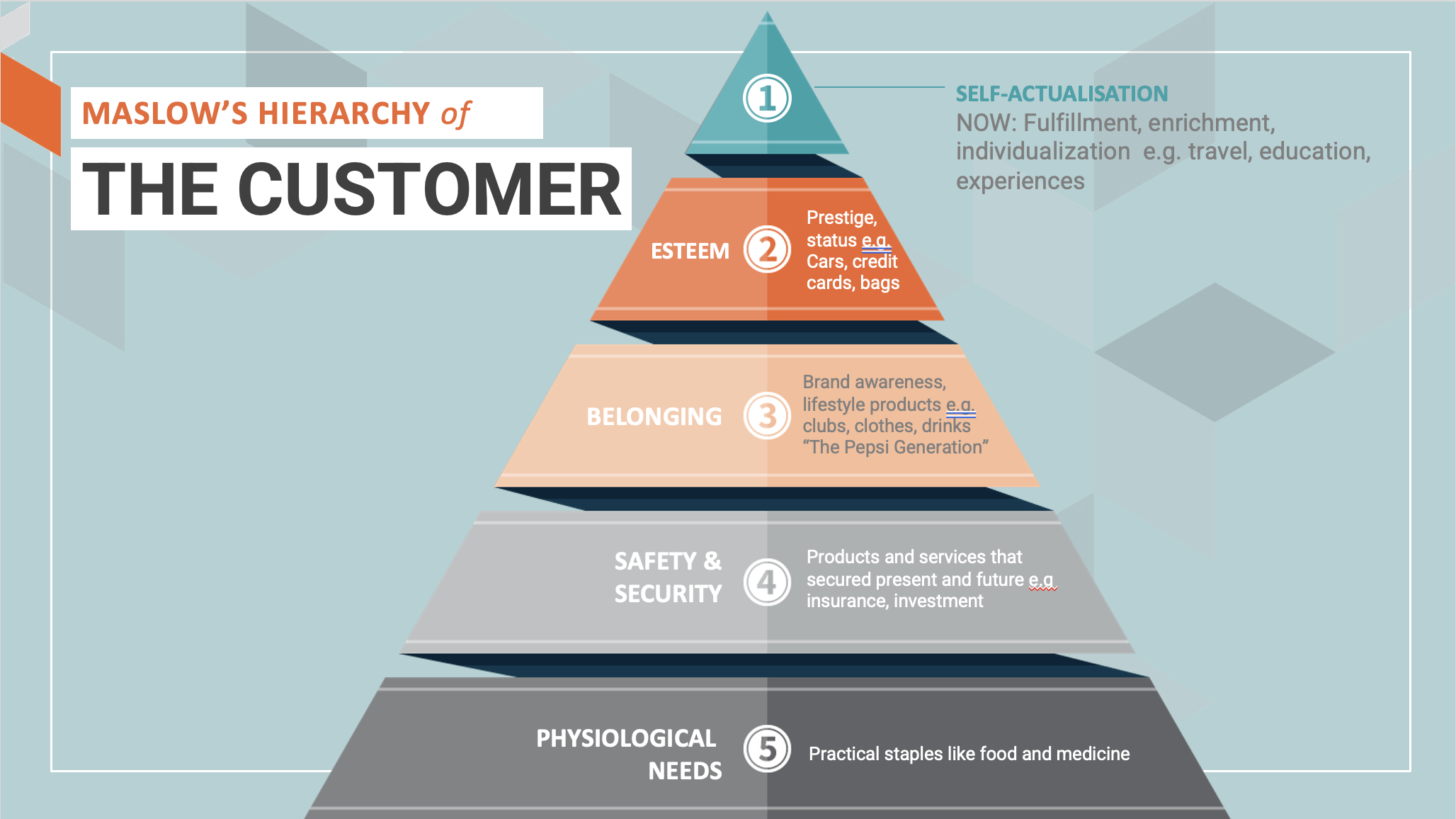 MASLOW'S HIERARCHY of

THE CUSTOMER

1

SELF-ACTUALISATION
NOW: Fulfillment, enrichment, individualization e.g. travel, education, experiences

ESTEEM

2

Prestige, status e.g. Cars, credit cards, bags

BELONGING

3

Brand awareness, lifestyle products e.g. clubs, clothes, drinks "The Pepsi Generation"

SAFETY & SECURITY

4

Products and services that secured present and future e.g insurance, investment

PHYSIOLOGICAL NEEDS

5

Practical staples like food and medicine